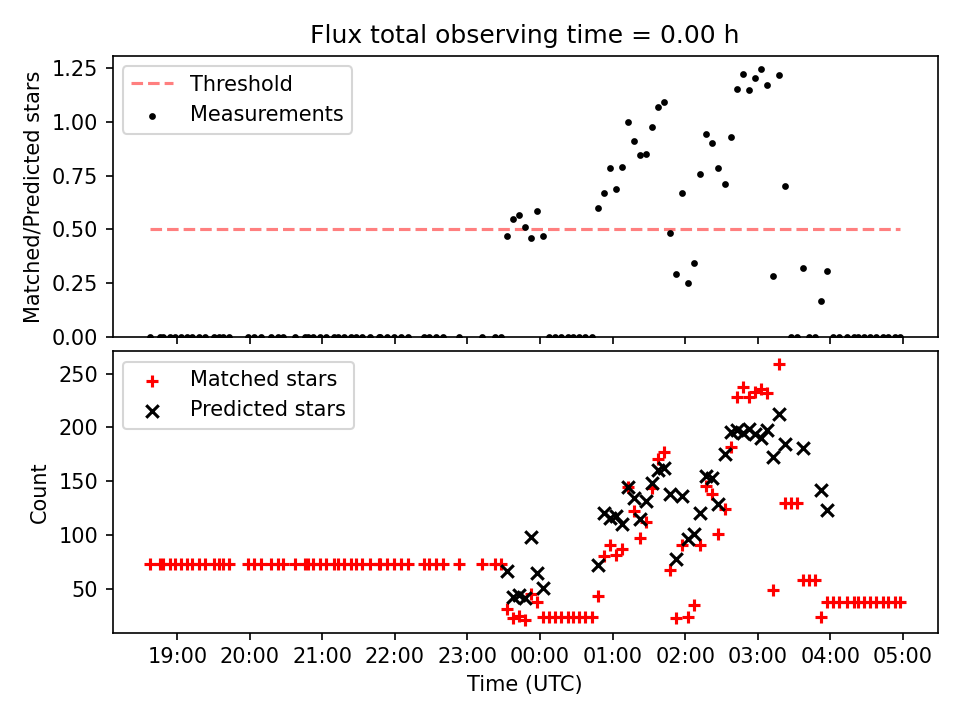 Flux total observing time = 0.00 h

Matched/Predicted stars

1.25
1.00
0.75
0.50
0.25
0.00

Threshold
Measurements

Count

250
200
150
100
50

Matched stars
Predicted stars

19:00 20:00 21:00 22:00 23:00 00:00 01:00 02:00 03:00 04:00 05:00

Time (UTC)